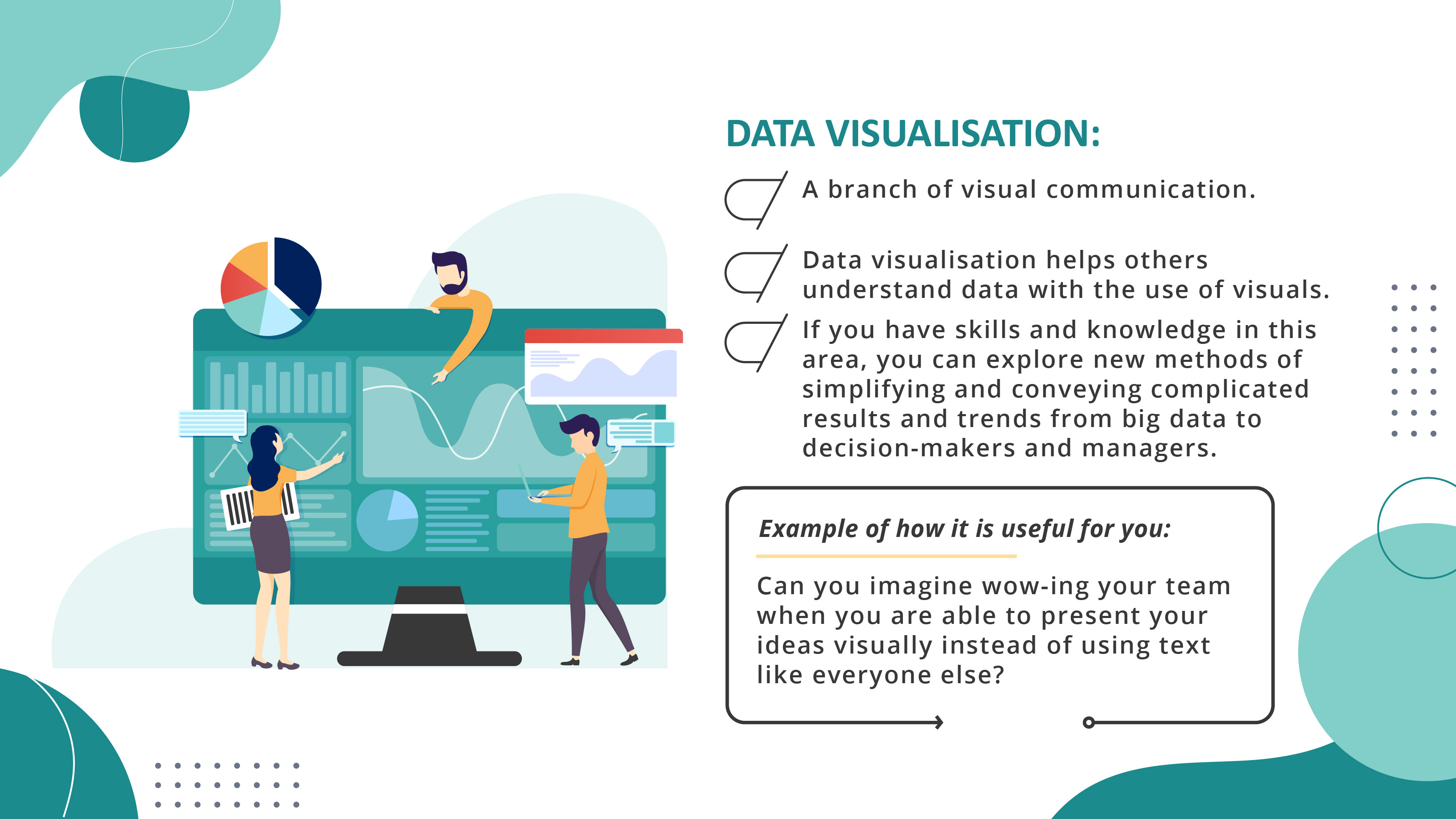 DATA VISUALISATION:

A branch of visual communication.

Data visualisation helps others understand data with the use of visuals.

If you have skills and knowledge in this area, you can explore new methods of simplifying and conveying complicated results and trends from big data to decision-makers and managers.

Example of how it is useful for you:

Can you imagine wow-ing your team when you are able to present your ideas visually instead of using text like everyone else?